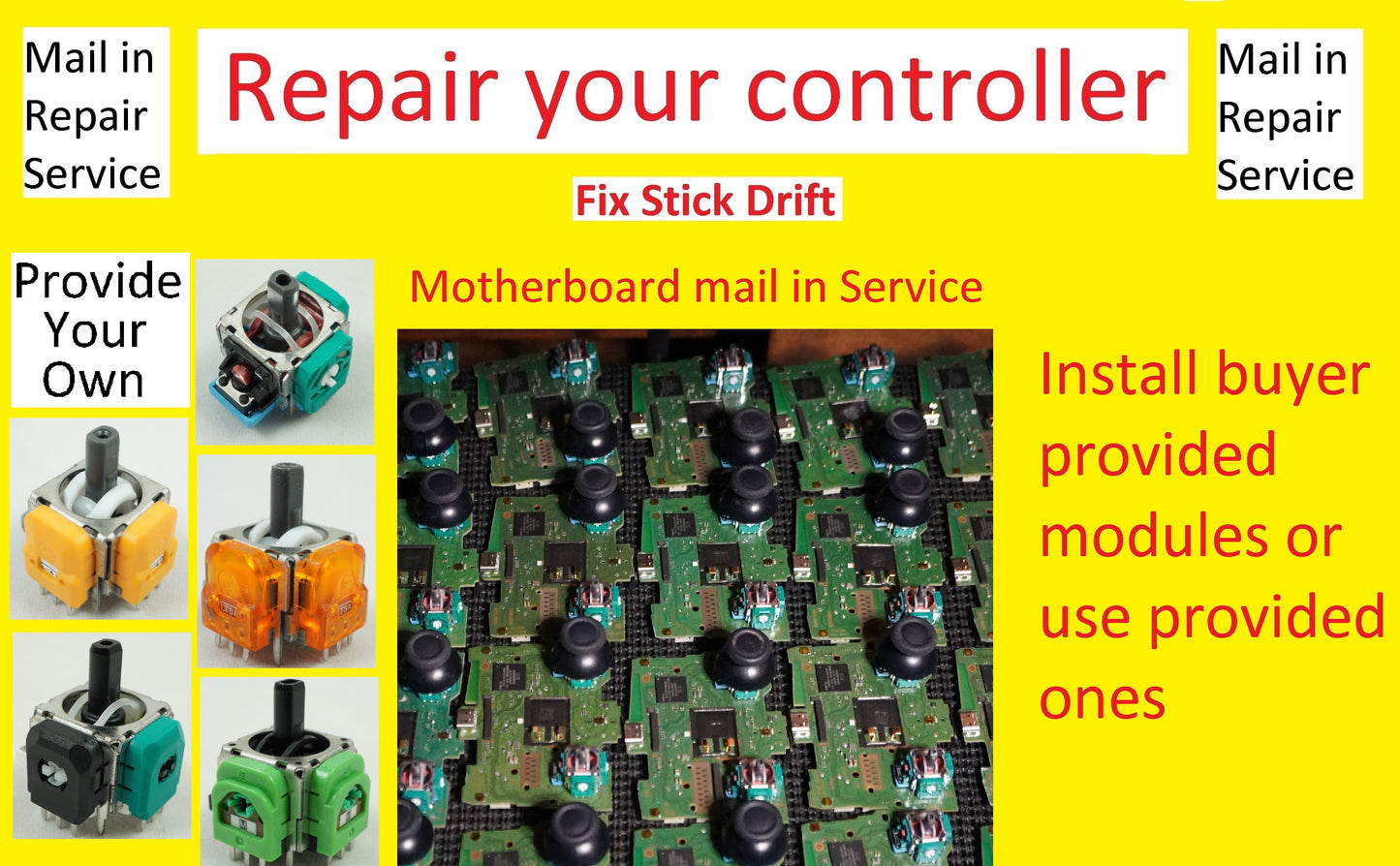 Mail in Repair Service

Repair your controller

Mail in Repair Service

Fix Stick Drift

Provide Your Own

Motherboard mail in Service

Install buyer provided modules or use provided ones